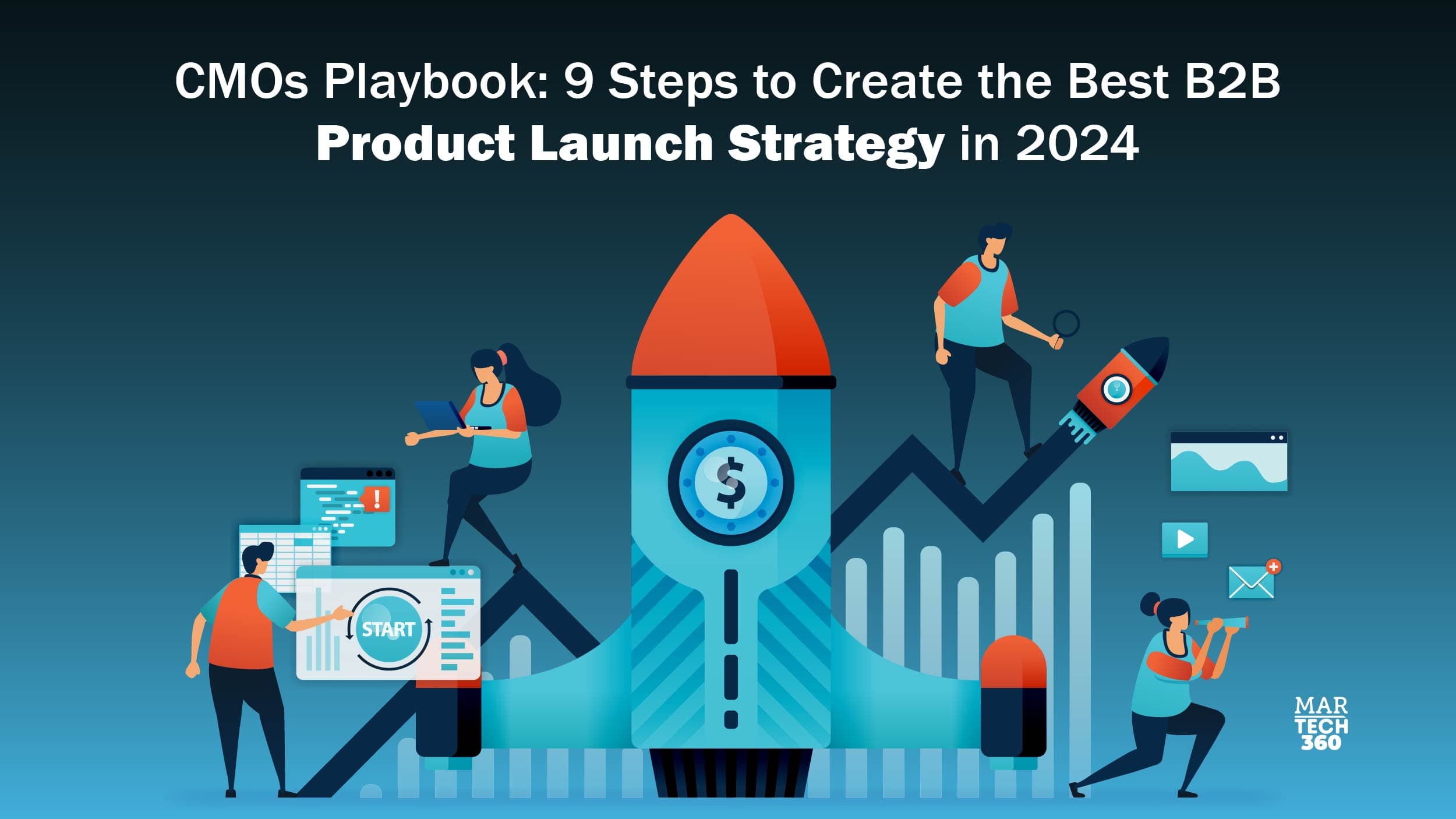 CMOs Playbook: 9 Steps to Create the Best B2B Product Launch Strategy in 2024

!

START

$

MAR
TECH
360